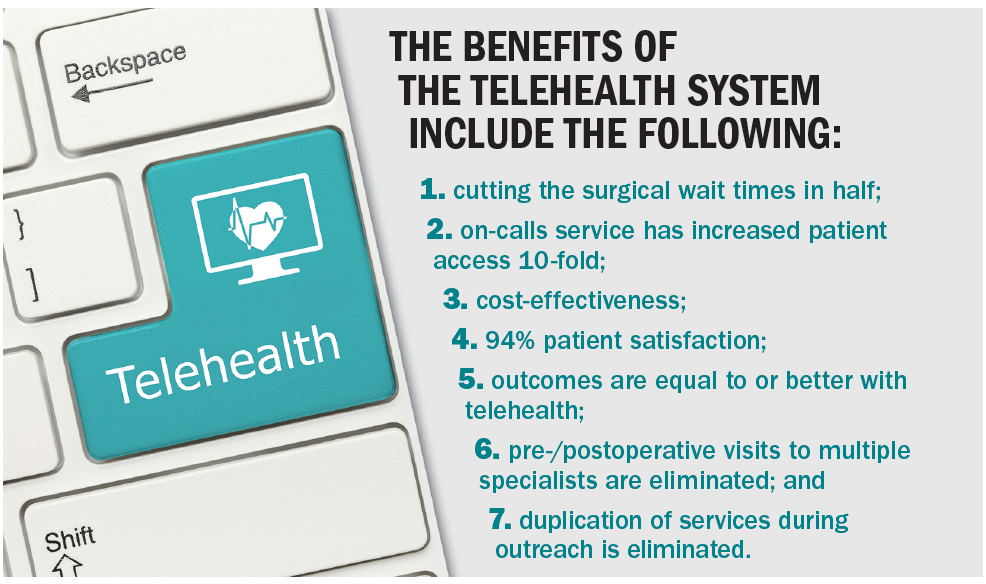 Backspace

}

]

Telehealth

Shift

THE BENEFITS OF THE TELEHEALTH SYSTEM INCLUDE THE FOLLOWING:

1. cutting the surgical wait times in half;

2. on-calls service has increased patient access 10-fold;

3. cost-effectiveness;

4. 94% patient satisfaction;

5. outcomes are equal to or better with telehealth;

6. pre-/postoperative visits to multiple specialists are eliminated; and

7. duplication of services during outreach is eliminated.